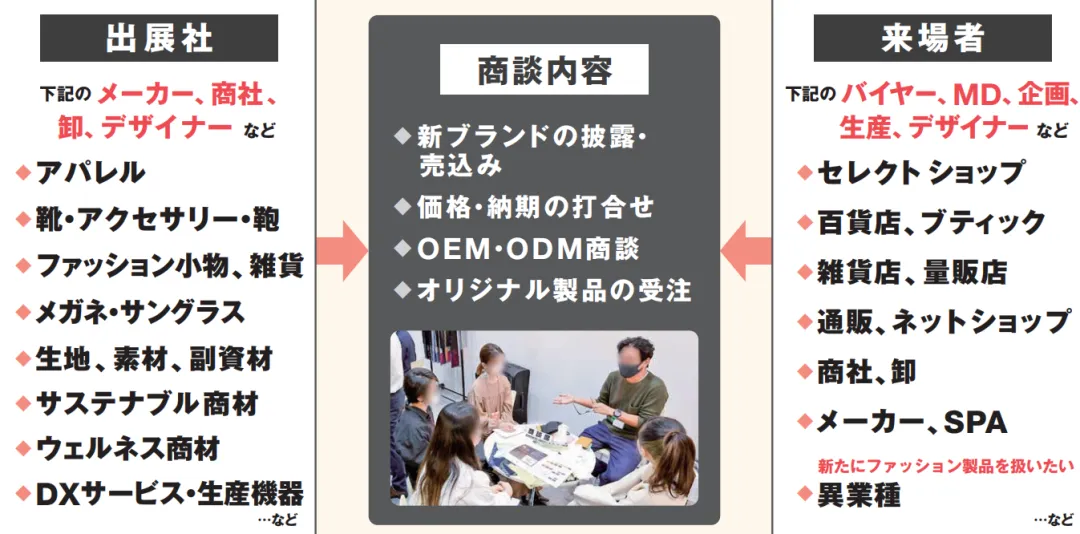 出展社

下記の メーカー、商社、卸、デザイナー など

◆アパレル
◆靴・アクセサリー・鞄
◆ファッション小物、雑貨
◆メガネ・サングラス
◆生地、素材、副資材
◆サステナブル商材
◆ウェルネス商材
◆DXサービス・生産機器
…など

商談内容

◆新ブランドの披露・売込み
◆価格・納期の打合せ
◆OEM・ODM商談
◆オリジナル製品の受注

来場者

下記の バイヤー、MD、企画、生産、デザイナー など

◆セレクトショップ
◆百貨店、ブティック
◆雑貨店、量販店
◆通販、ネットショップ
◆商社、卸
◆メーカー、SPA
新たにファッション製品を扱いたい
◆異業種
…など